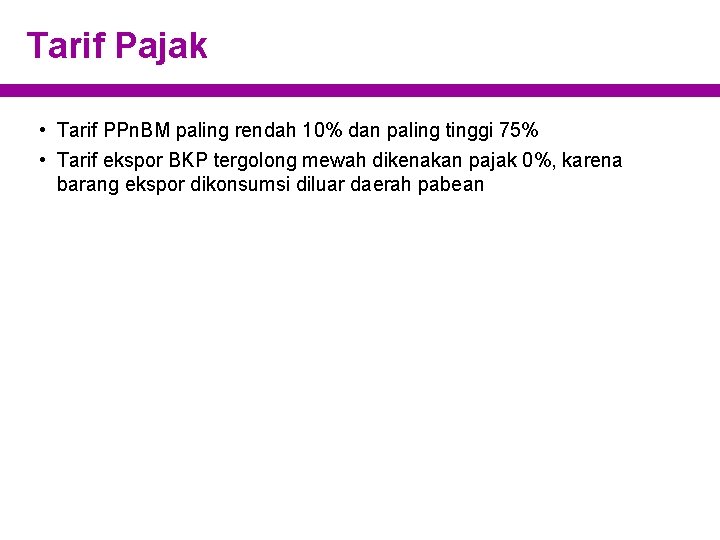 Tarif Pajak

• Tarif PPnBM paling rendah 10% dan paling tinggi 75%
• Tarif ekspor BKP tergolong mewah dikenakan pajak 0%, karena barang ekspor dikonsumsi diluar daerah pabean